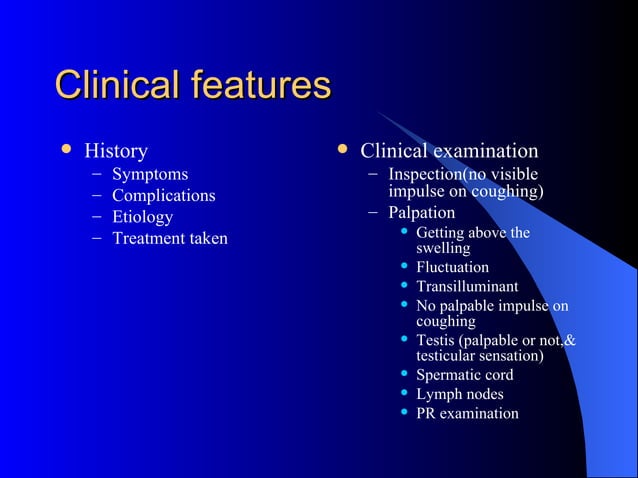 Clinical features

- History
  – Symptoms
  – Complications
  – Etiology
  – Treatment taken

- Clinical examination
  – Inspection(no visible impulse on coughing)
  – Palpation
    - Getting above the swelling
    - Fluctuation
    - Transilluminant
    - No palpable impulse on coughing
    - Testis (palpable or not,& testicular sensation)
    - Spermatic cord
    - Lymph nodes
    - PR examination